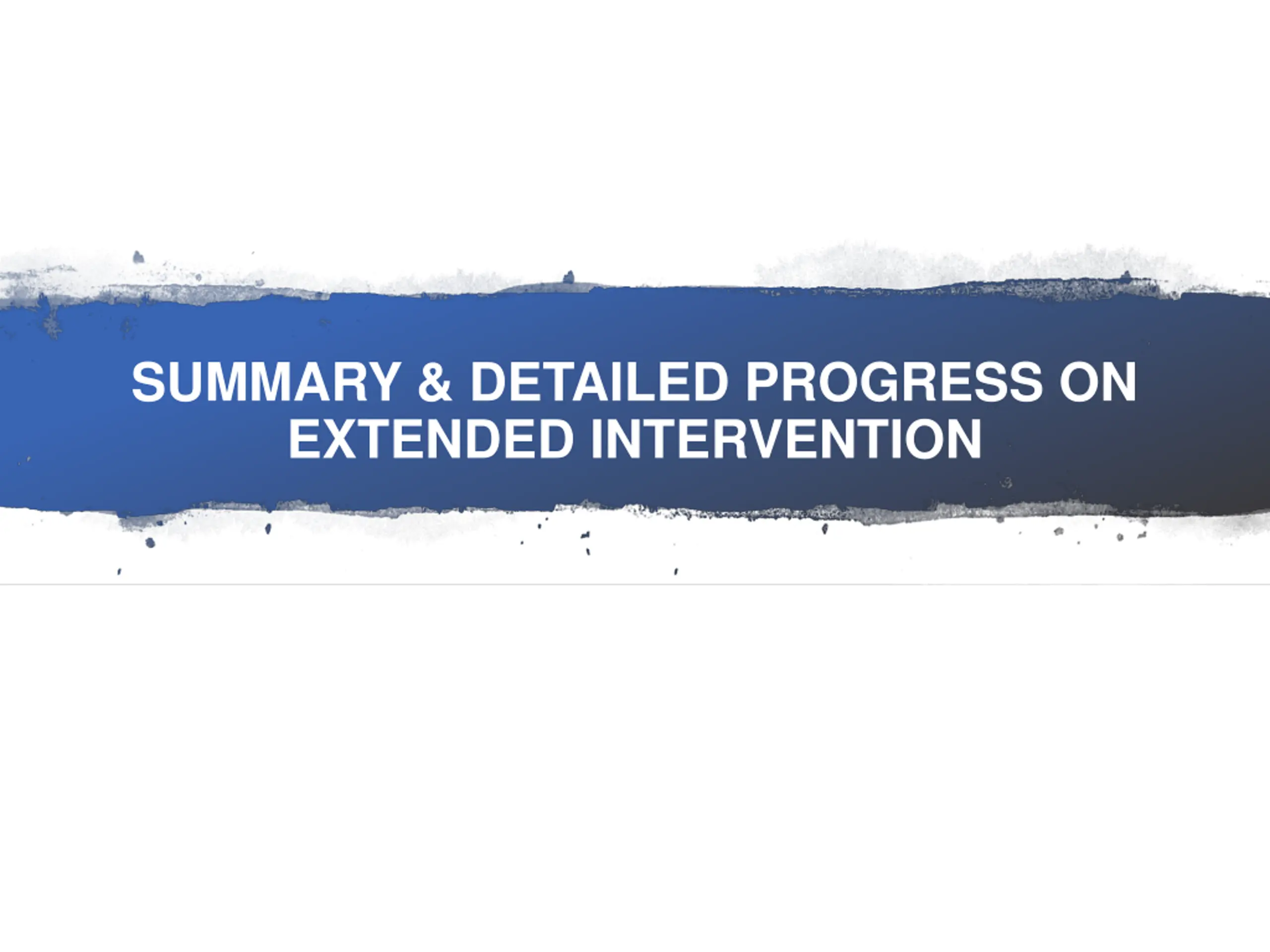 SUMMARY & DETAILED PROGRESS ON EXTENDED INTERVENTION